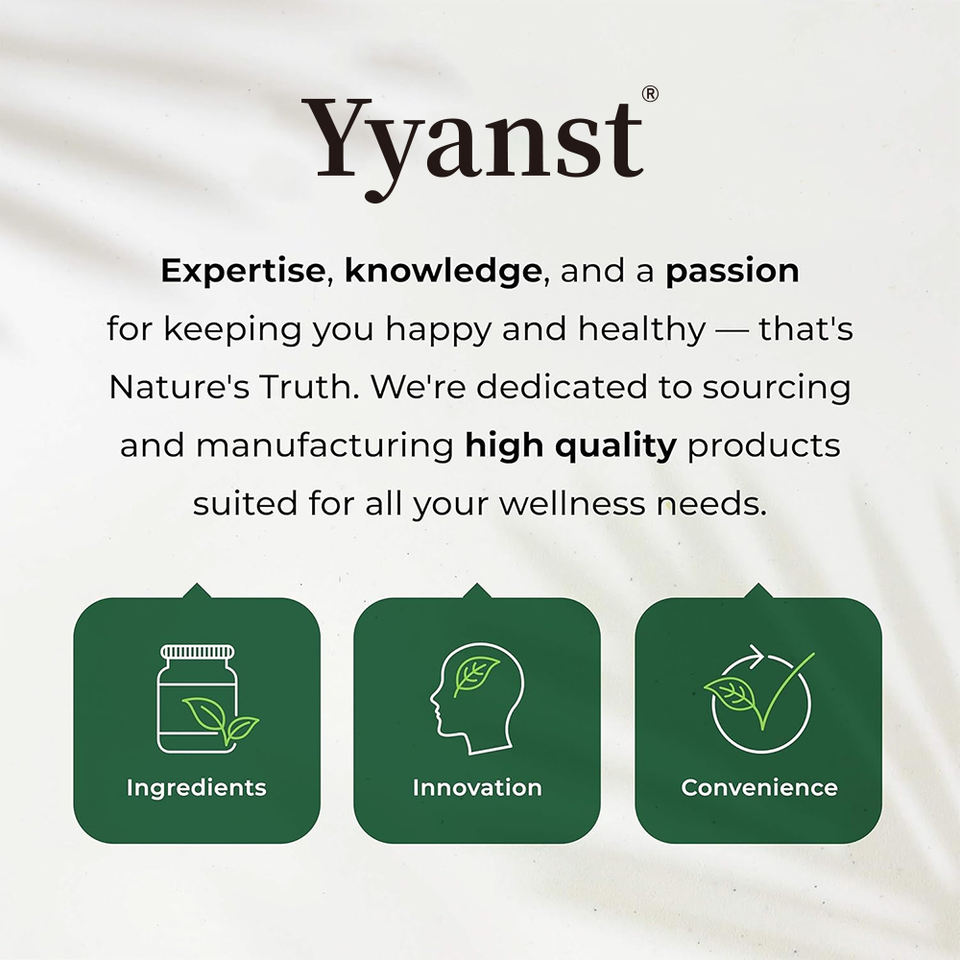 Yyanst®

Expertise, knowledge, and a passion for keeping you happy and healthy — that's Nature's Truth. We're dedicated to sourcing and manufacturing high quality products suited for all your wellness needs.

Ingredients

Innovation

Convenience